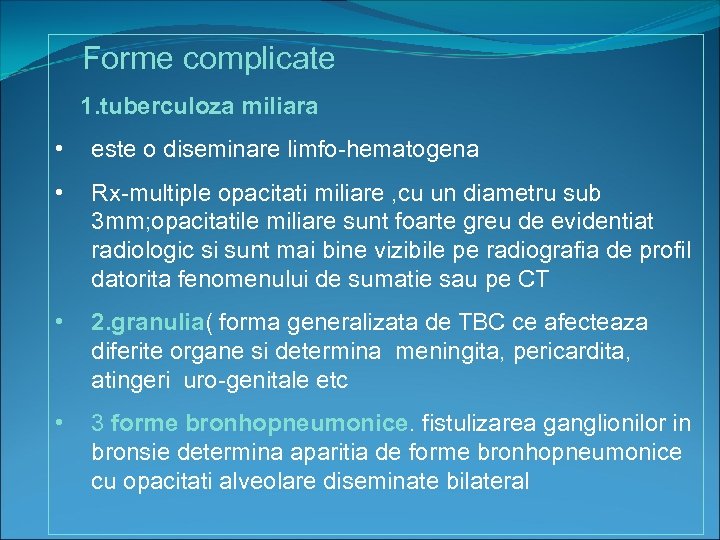 Forme complicate

1.tuberculoza miliara

• este o diseminare limfo-hematogena

• Rx-multiple opacitati miliare ,cu un diametru sub 3mm;opacitatile miliare sunt foarte greu de evidentiat radiologic si sunt mai bine vizibile pe radiografia de profil datorita fenomenului de sumatie sau pe CT

• 2.granulia( forma generalizata de TBC ce afecteaza diferite organe si determina meningita, pericardita, atingeri uro-genitale etc

• 3 forme bronhopneumonice. fistulizarea ganglionilor in bronsie determina aparitia de forme bronhopneumonice cu opacitati alveolare diseminate bilateral